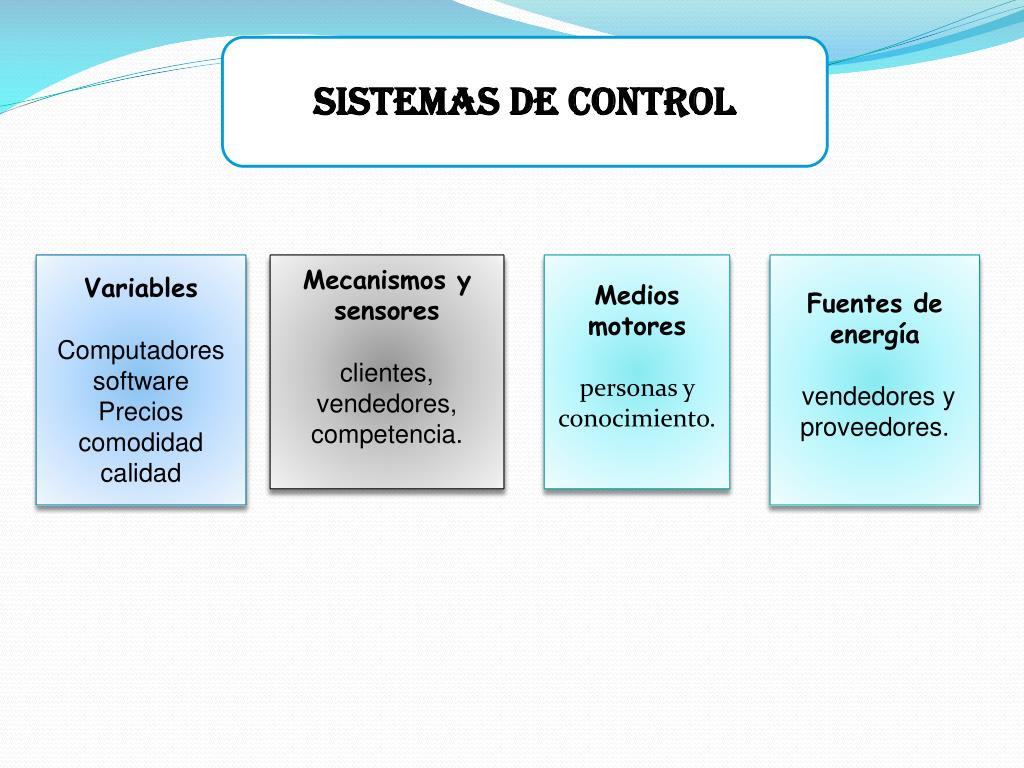 SISTEMAS DE CONTROL

Variables

Computadores
software
Precios
comodidad
calidad

Mecanismos y sensores

clientes, vendedores, competencia.

Medios motores

personas y conocimiento.

Fuentes de energía

vendedores y proveedores.